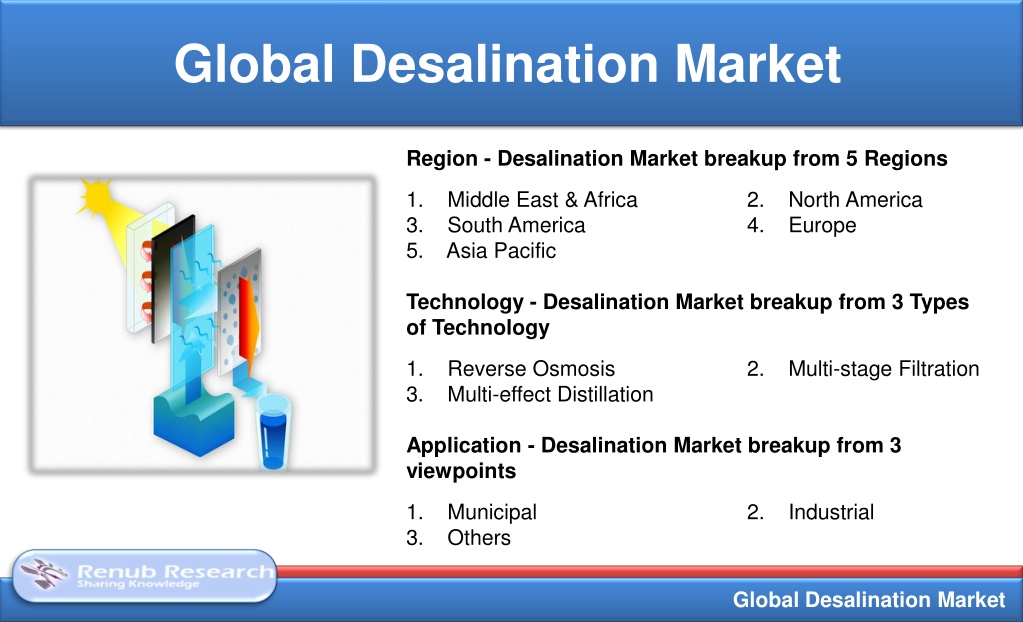 Global Desalination Market

Region - Desalination Market breakup from 5 Regions

1. Middle East & Africa
2. North America
3. South America
4. Europe
5. Asia Pacific

Technology - Desalination Market breakup from 3 Types of Technology

1. Reverse Osmosis
2. Multi-stage Filtration
3. Multi-effect Distillation

Application - Desalination Market breakup from 3 viewpoints

1. Municipal
2. Industrial
3. Others

Renub Research
Sharing Knowledge

Global Desalination Market